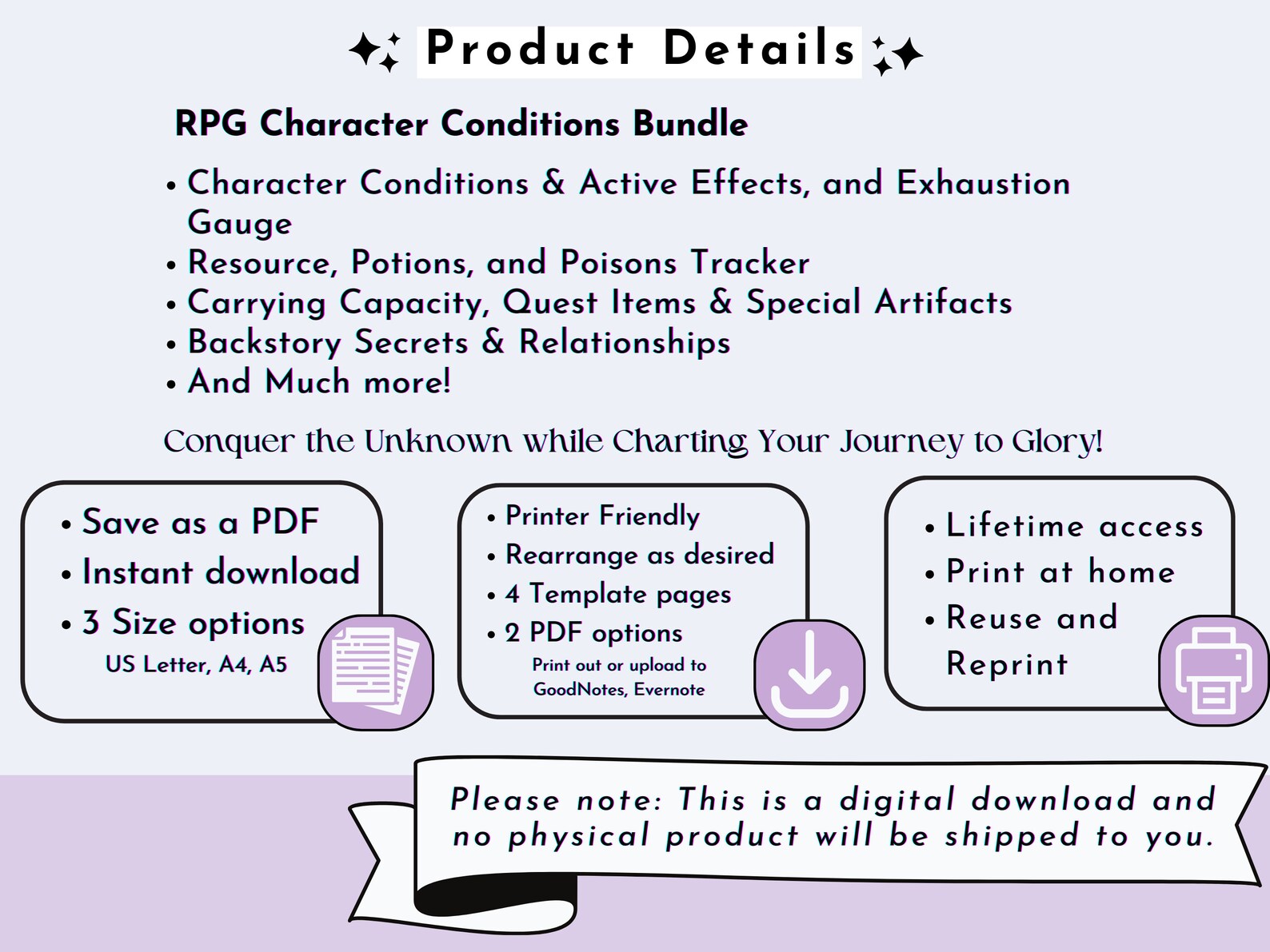 Product Details

RPG Character Conditions Bundle

• Character Conditions & Active Effects, and Exhaustion Gauge
• Resource, Potions, and Poisons Tracker
• Carrying Capacity, Quest Items & Special Artifacts
• Backstory Secrets & Relationships
• And Much more!

Conquer the Unknown while Charting Your Journey to Glory!

• Save as a PDF
• Instant download
• 3 Size options
US Letter, A4, A5

• Printer Friendly
• Rearrange as desired
• 4 Template pages
• 2 PDF options
Print out or upload to GoodNotes, Evernote

• Lifetime access
• Print at home
• Reuse and Reprint

Please note: This is a digital download and no physical product will be shipped to you.